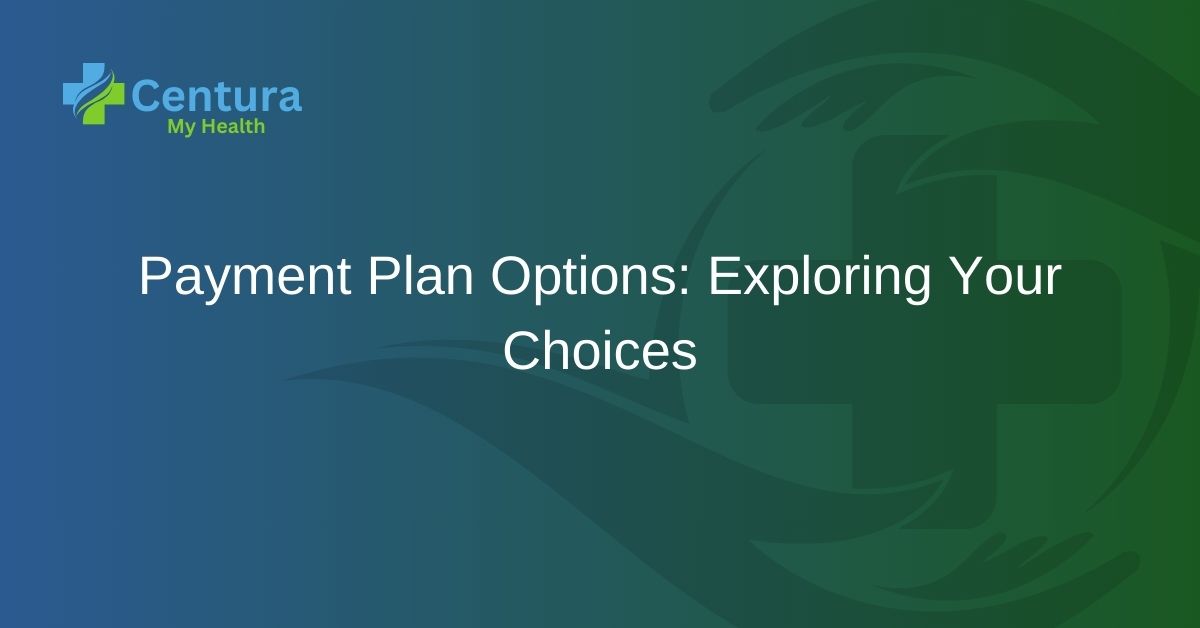 Centura
My Health

Payment Plan Options: Exploring Your Choices